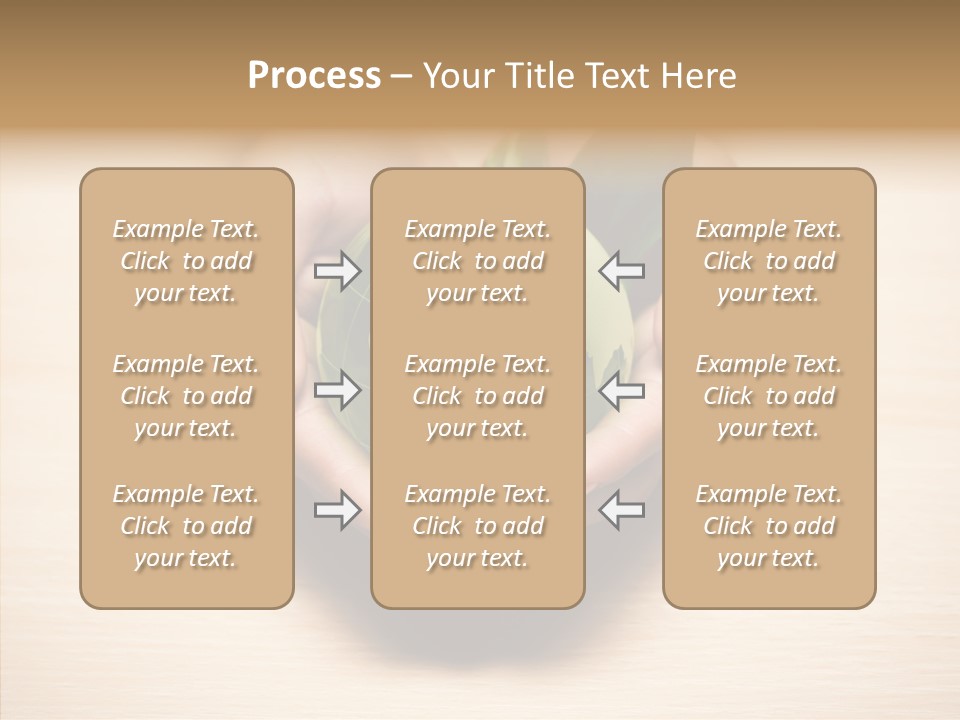 Process – Your Title Text Here

Example Text. Click to add your text.

Example Text. Click to add your text.

Example Text. Click to add your text.

Example Text. Click to add your text.

Example Text. Click to add your text.

Example Text. Click to add your text.

Example Text. Click to add your text.

Example Text. Click to add your text.

Example Text. Click to add your text.